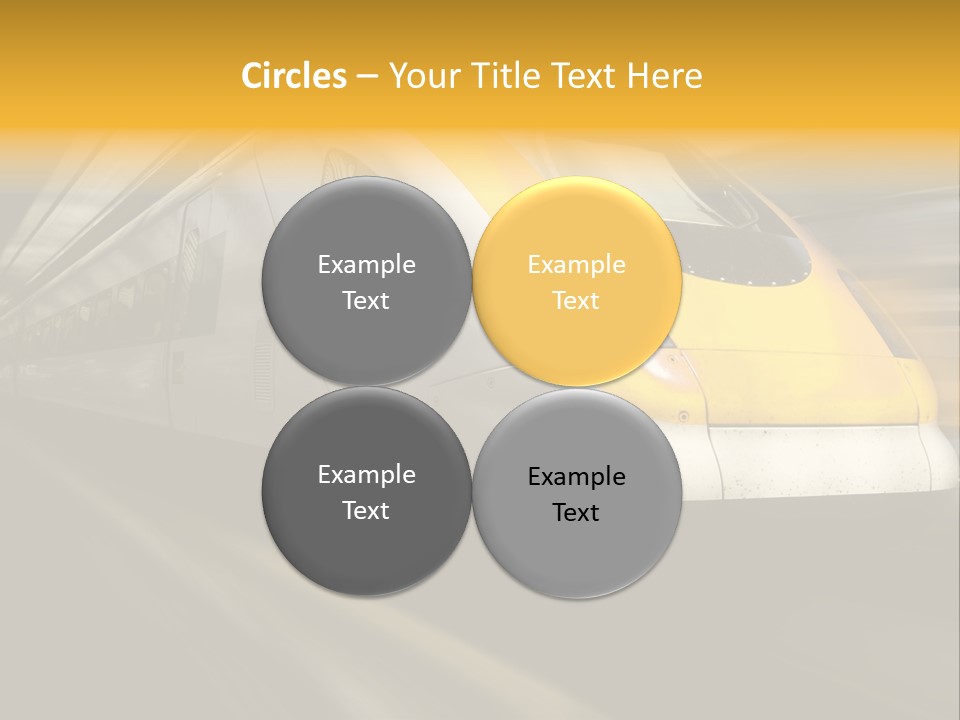 Circles – Your Title Text Here

Example Text

Example Text

Example Text

Example Text